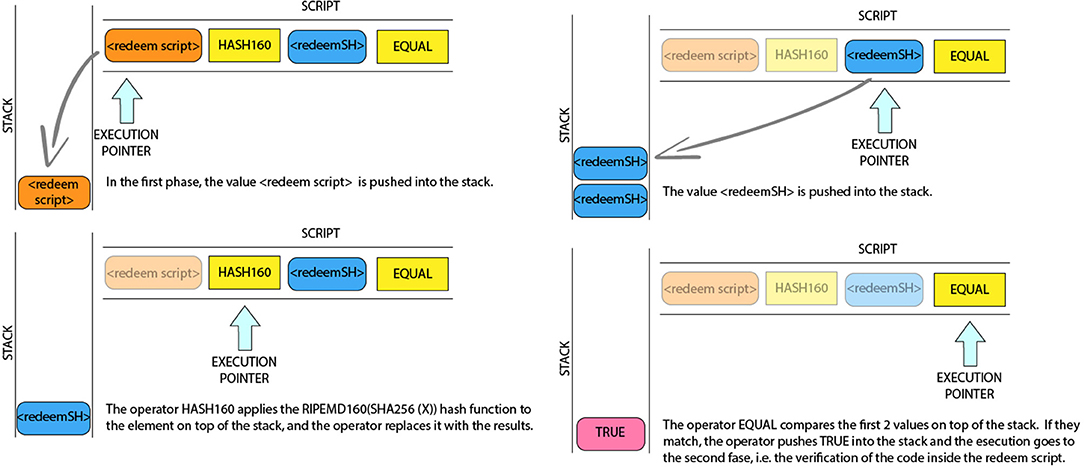 SCRIPT

STACK

<redeem script> HASH160 <redeemSH> EQUAL

EXECUTION POINTER

<redeem script>

In the first phase, the value <redeem script> is pushed into the stack.

SCRIPT

STACK

<redeem script> HASH160 <redeemSH> EQUAL

EXECUTION POINTER

<redeemSH>

The operator HASH160 applies the RIPEMD160(SHA256 (X)) hash function to the element on top of the stack, and the operator replaces it with the results.

SCRIPT

STACK

<redeem script> HASH160 <redeemSH> EQUAL

EXECUTION POINTER

<redeemSH>

<redeemSH>

The value <redeemSH> is pushed into the stack.

SCRIPT

STACK

<redeem script> HASH160 <redeemSH> EQUAL

EXECUTION POINTER

TRUE

The operator EQUAL compares the first 2 values on top of the stack. If they match, the operator pushes TRUE into the stack and the esecution goes to the second fase, i.e. the verification of the code inside the redeem script.